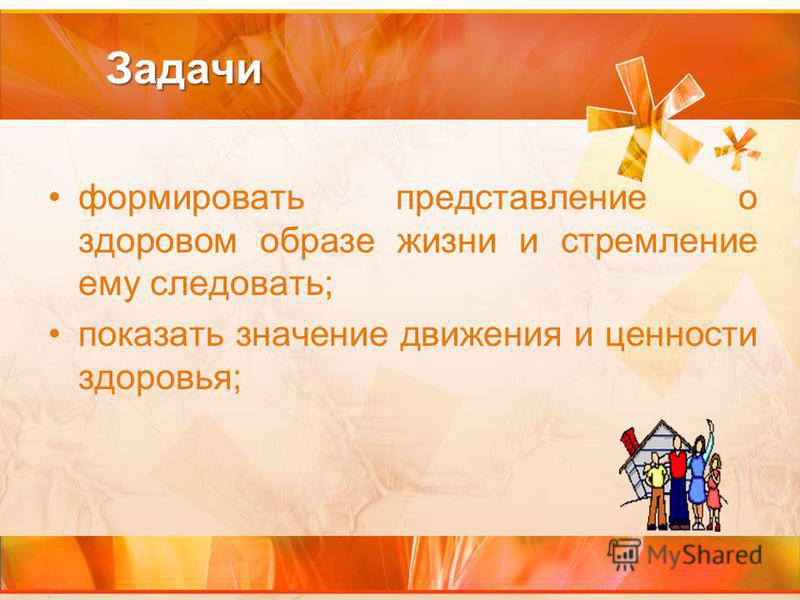 Задачи

• формировать представление о здоровом образе жизни и стремление ему следовать;

• показать значение движения и ценности здоровья;

MyShared